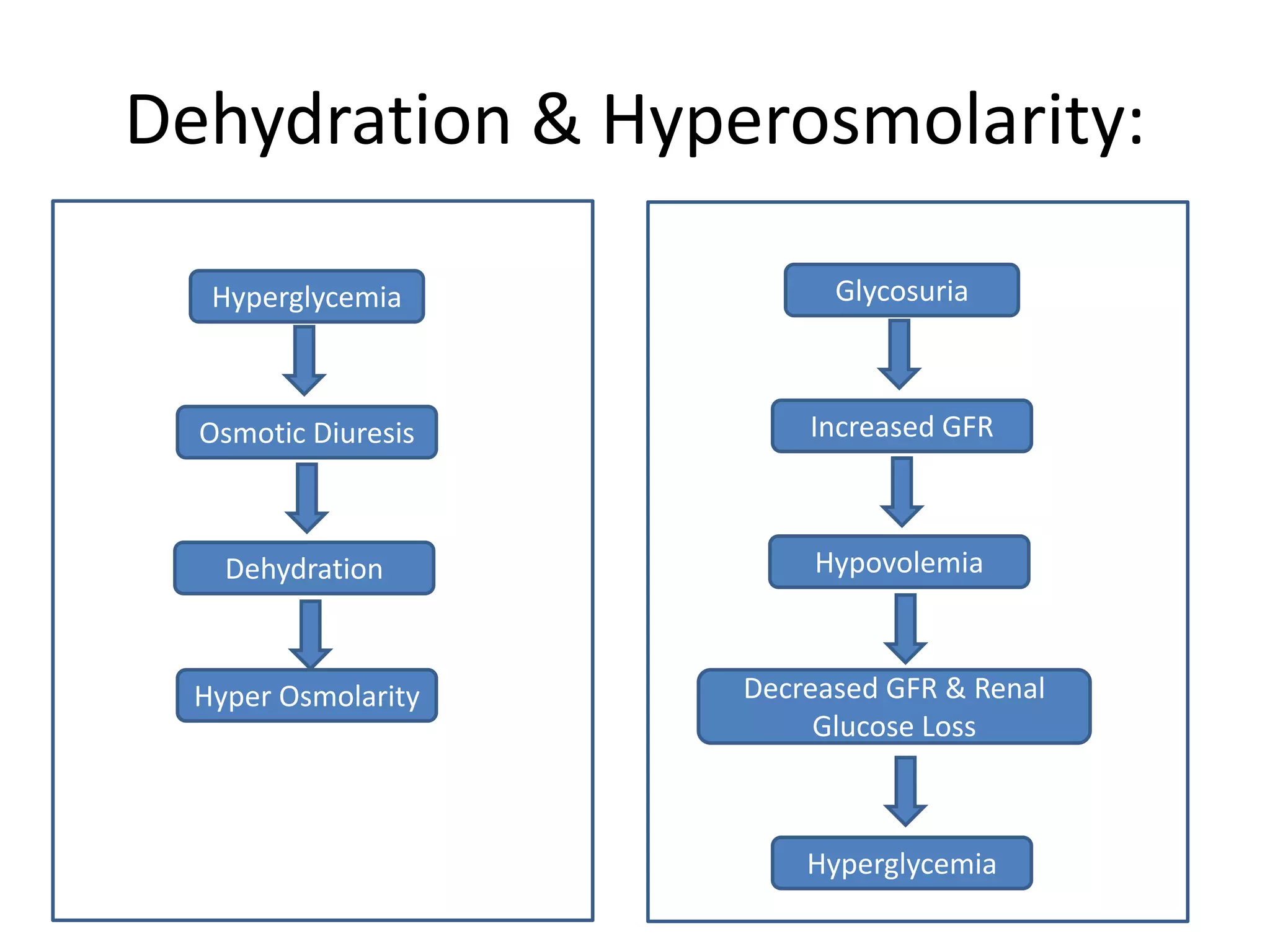 Dehydration & Hyperosmolarity:

Hyperglycemia

Osmotic Diuresis

Dehydration

Hyper Osmolarity

Glycosuria

Increased GFR

Hypovolemia

Decreased GFR & Renal Glucose Loss

Hyperglycemia